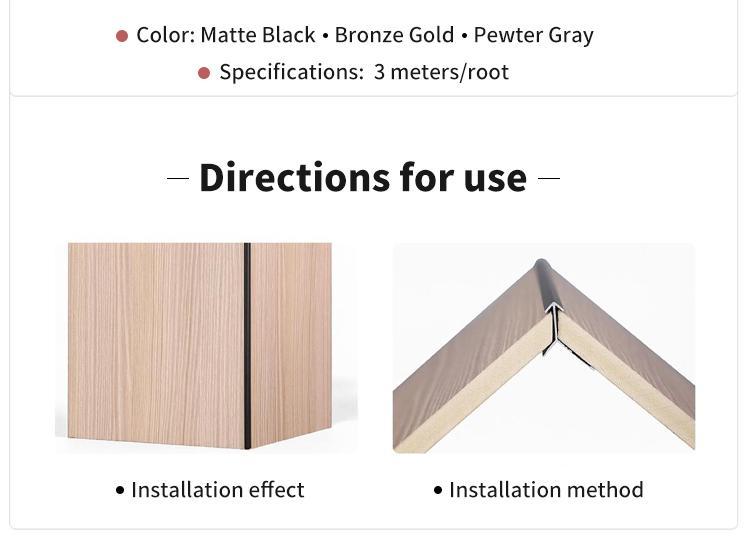 ● Color: Matte Black • Bronze Gold • Pewter Gray
● Specifications: 3 meters/root

— Directions for use —

• Installation effect

• Installation method